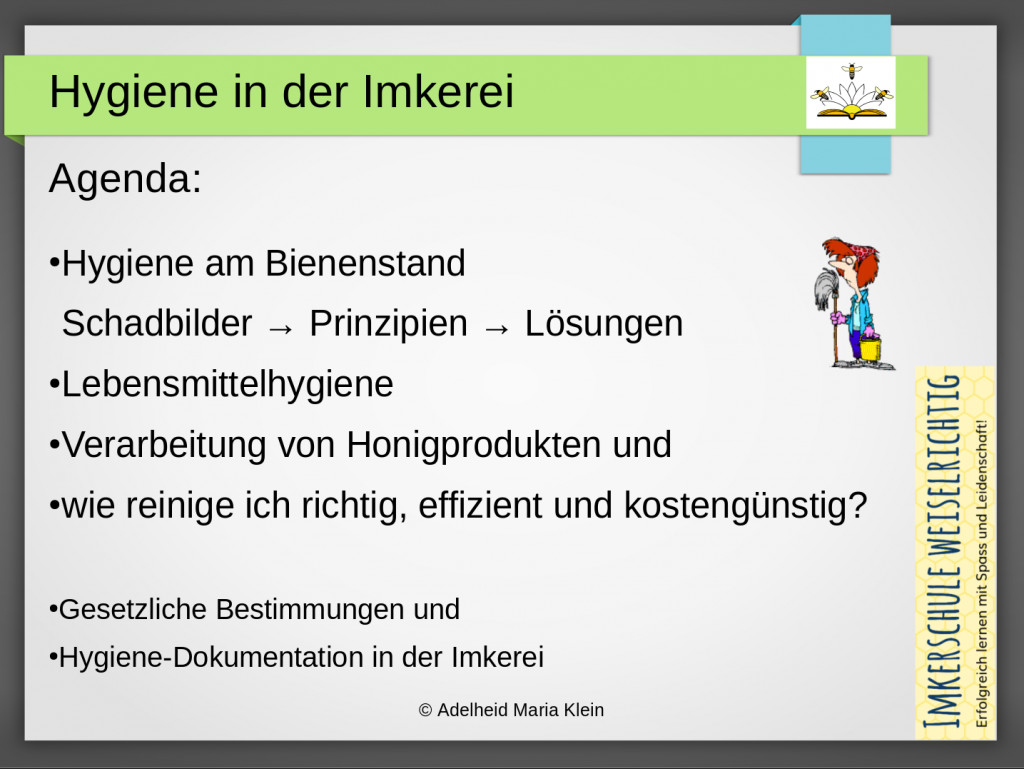 Hygiene in der Imkerei

Agenda:

•Hygiene am Bienenstand
Schadbilder → Prinzipien → Lösungen
•Lebensmittelhygiene
•Verarbeitung von Honigprodukten und
•wie reinige ich richtig, effizient und kostengünstig?

•Gesetzliche Bestimmungen und
•Hygiene-Dokumentation in der Imkerei

© Adelheid Maria Klein

IMKERSCHULE WEISELRICHTIG
Erfolgreich lernen mit Spass und Leidenschaft!